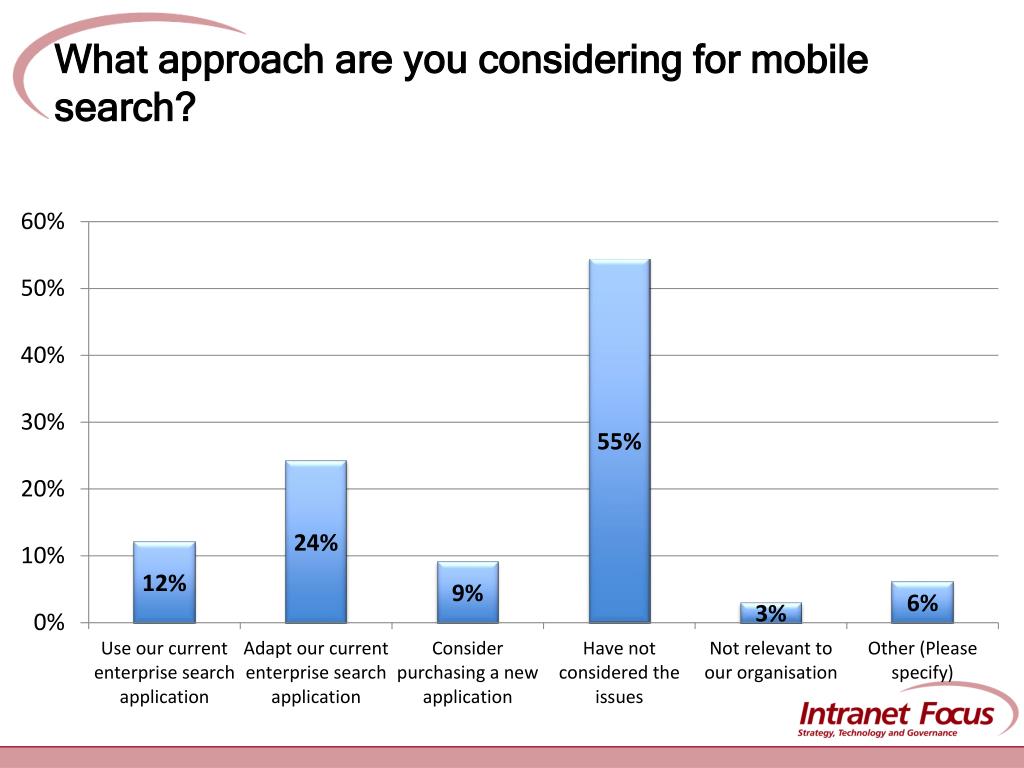 What approach are you considering for mobile search?

60%
50%
40%
30%
20%
10%
0%

12%
24%
9%
55%
3%
6%

Use our current enterprise search application
Adapt our current enterprise search application
Consider purchasing a new application
Have not considered the issues
Not relevant to our organisation
Other (Please specify)

Intranet Focus
Strategy, Technology and Governance